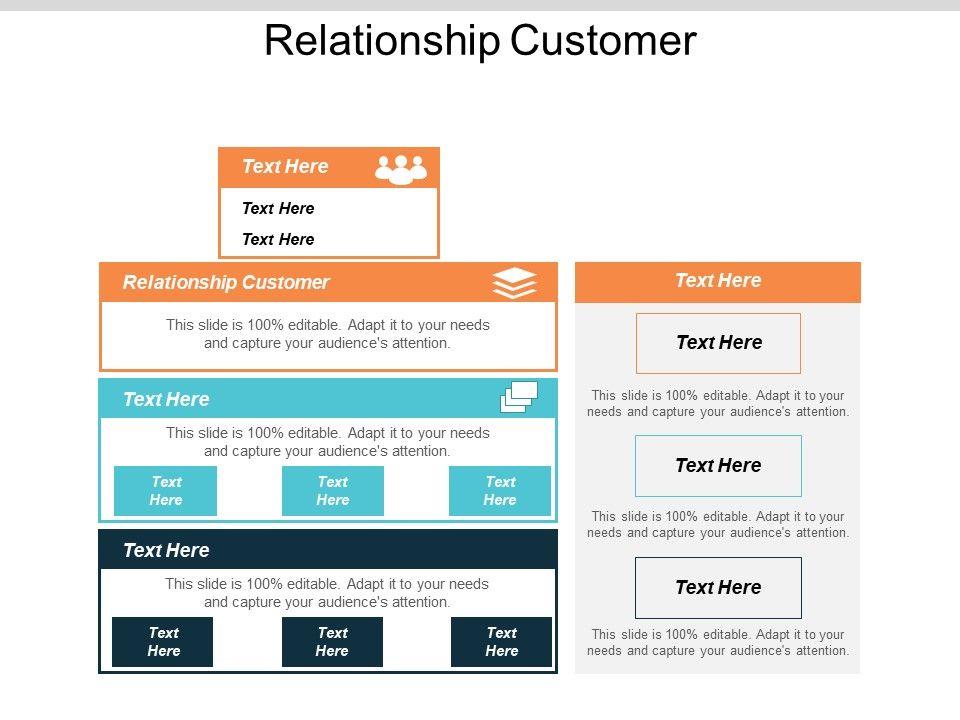 Relationship Customer

Text Here

Text Here

Text Here

Relationship Customer

This slide is 100% editable. Adapt it to your needs and capture your audience's attention.

Text Here

This slide is 100% editable. Adapt it to your needs and capture your audience's attention.

Text Here

Text Here

Text Here

Text Here

This slide is 100% editable. Adapt it to your needs and capture your audience's attention.

Text Here

Text Here

Text Here

Text Here

Text Here

This slide is 100% editable. Adapt it to your needs and capture your audience's attention.

Text Here

This slide is 100% editable. Adapt it to your needs and capture your audience's attention.

Text Here

This slide is 100% editable. Adapt it to your needs and capture your audience's attention.